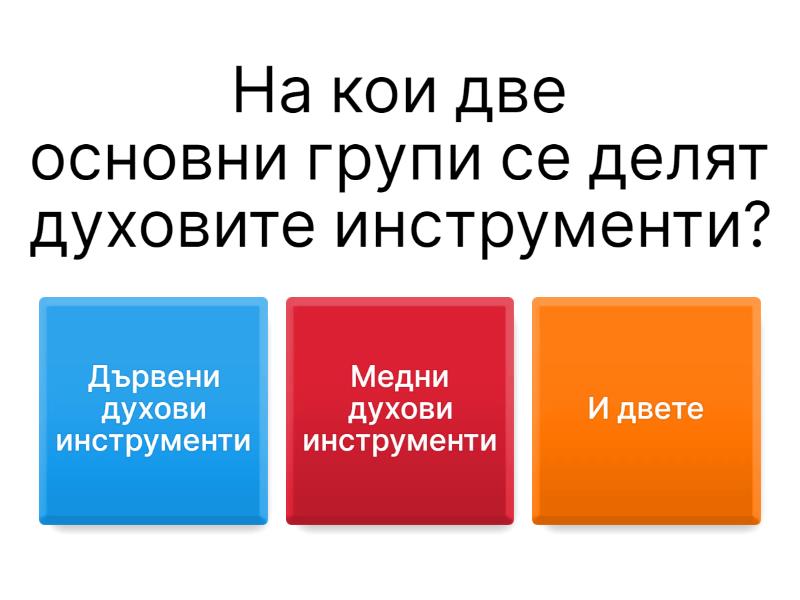 На кои две основни групи се делят духовите инструменти?

Дървени духови инструменти

Медни духови инструменти

И двете